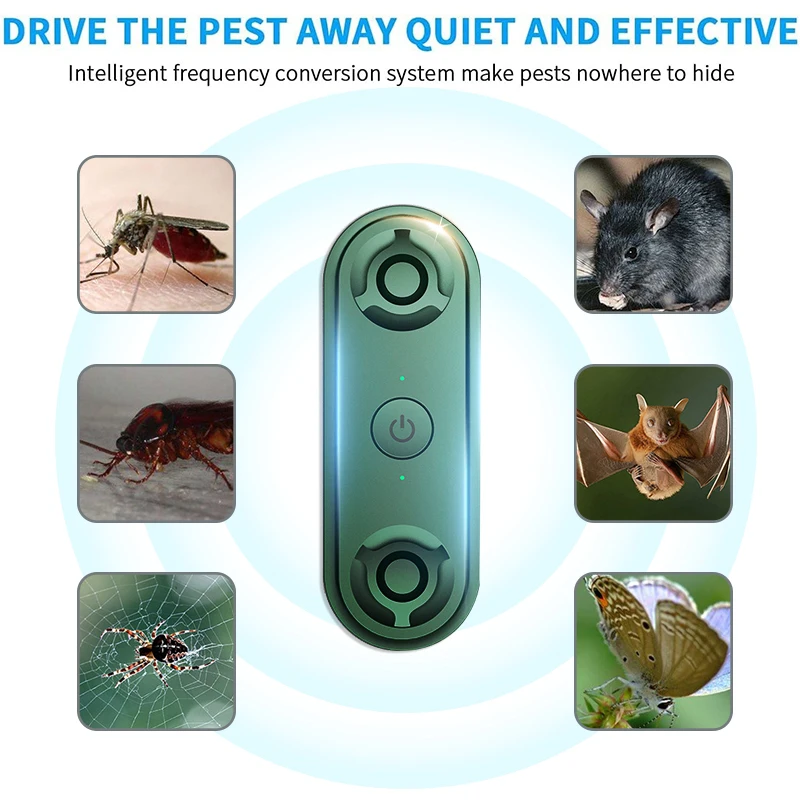 DRIVE THE PEST AWAY QUIET AND EFFECTIVE

Intelligent frequency conversion system make pests nowhere to hide